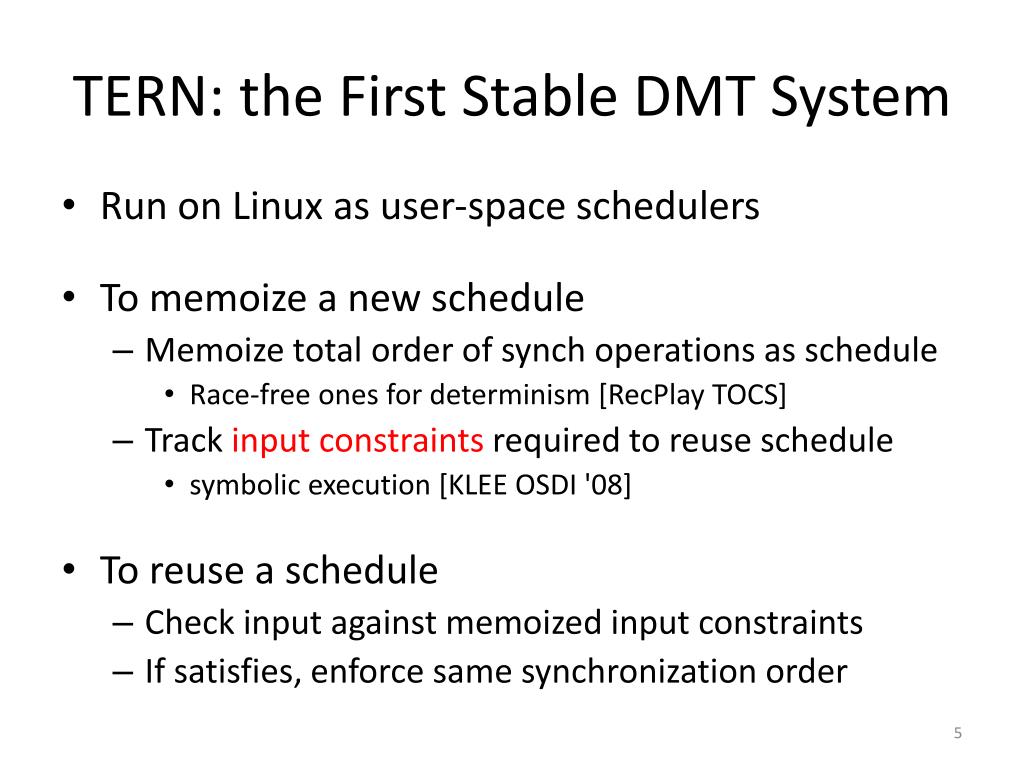 TERN: the First Stable DMT System

• Run on Linux as user-space schedulers

• To memoize a new schedule
– Memoize total order of synch operations as schedule
• Race-free ones for determinism [RecPlay TOCS]
– Track input constraints required to reuse schedule
• symbolic execution [KLEE OSDI '08]

• To reuse a schedule
– Check input against memoized input constraints
– If satisfies, enforce same synchronization order

5